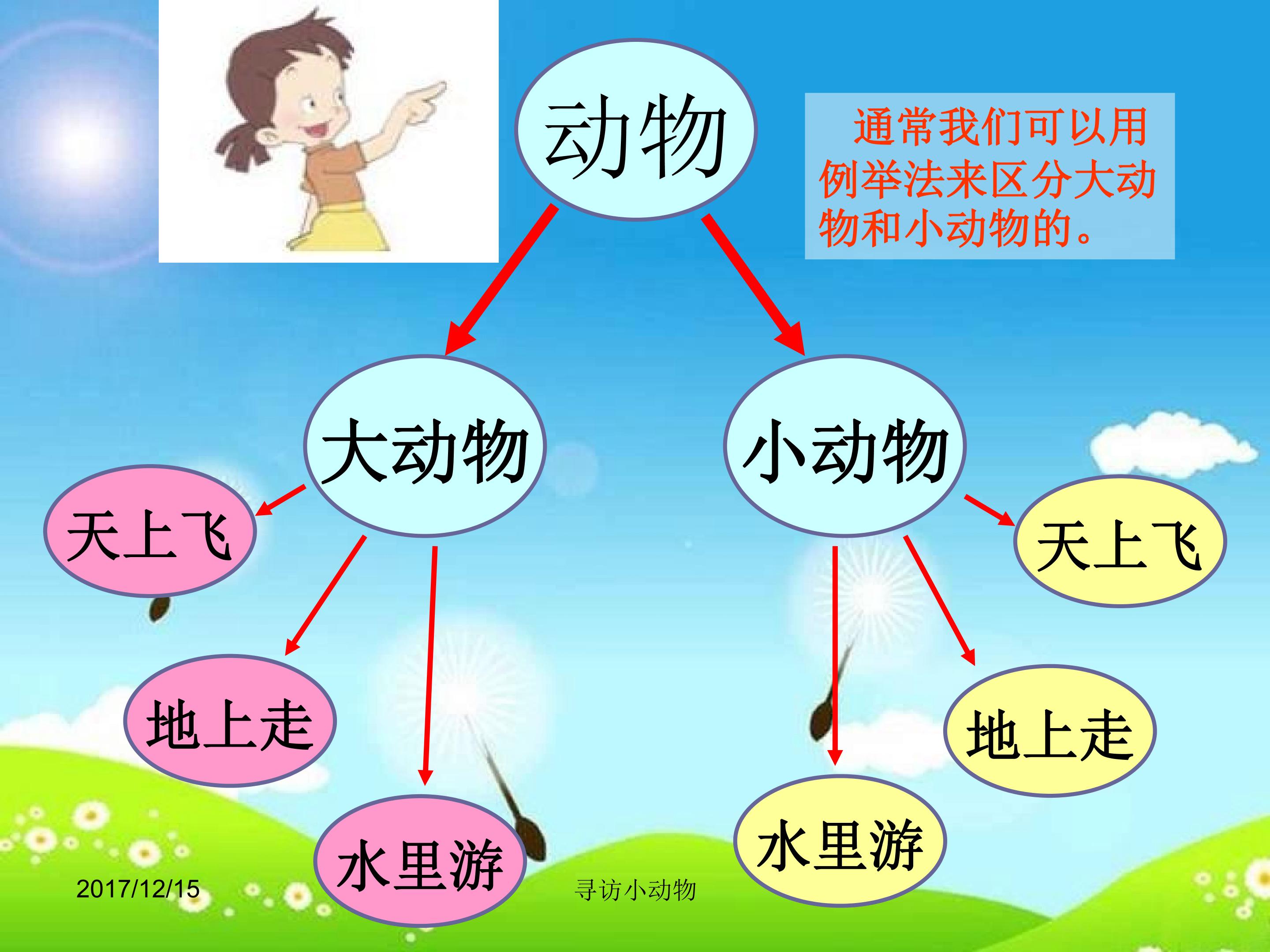 动物

通常我们可以用例举法来区分大动物和小动物的。

大动物

小动物

天上飞

地上走

水里游

天上飞

地上走

水里游

2017/12/15

寻访小动物